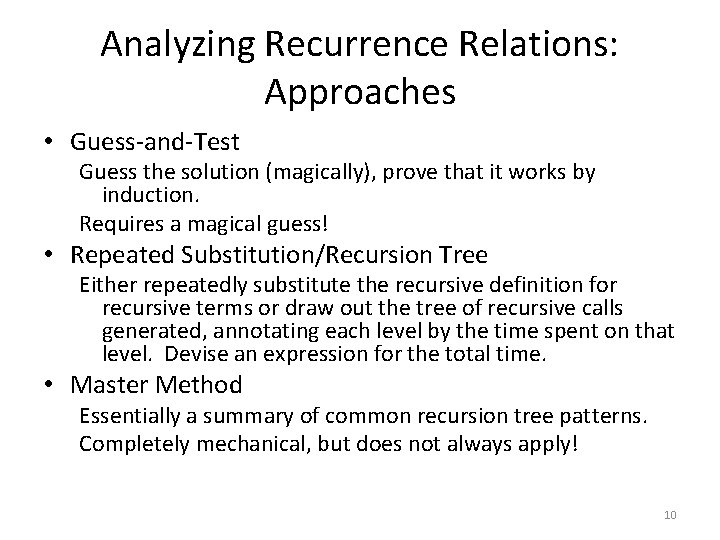 Analyzing Recurrence Relations: Approaches

• Guess-and-Test

Guess the solution (magically), prove that it works by induction.

Requires a magical guess!

• Repeated Substitution/Recursion Tree

Either repeatedly substitute the recursive definition for recursive terms or draw out the tree of recursive calls generated, annotating each level by the time spent on that level. Devise an expression for the total time.

• Master Method

Essentially a summary of common recursion tree patterns.

Completely mechanical, but does not always apply!

10